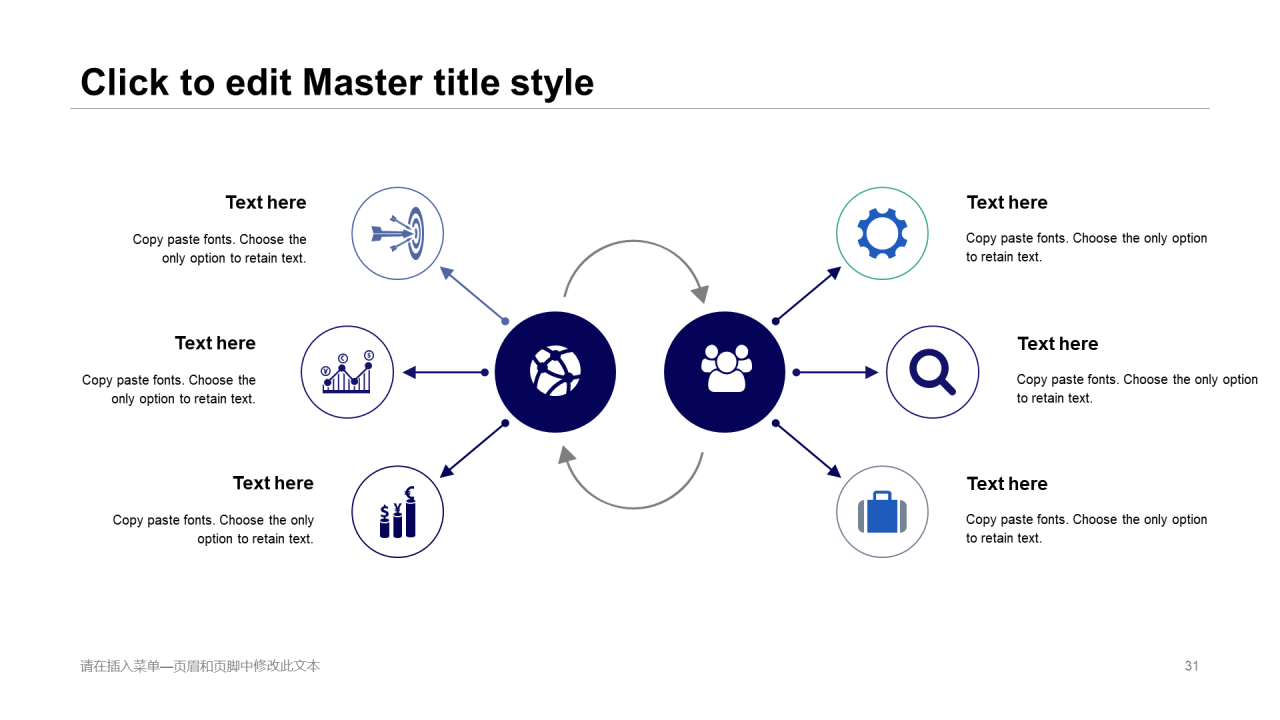 Click to edit Master title style

Text here

Copy paste fonts. Choose the only option to retain text.

Text here

Copy paste fonts. Choose the only option to retain text.

Text here

Copy paste fonts. Choose the only option to retain text.

Text here

Copy paste fonts. Choose the only option to retain text.

Text here

Copy paste fonts. Choose the only option to retain text.

Text here

Copy paste fonts. Choose the only option to retain text.

请在插入菜单—页眉和页脚中修改此文本

31